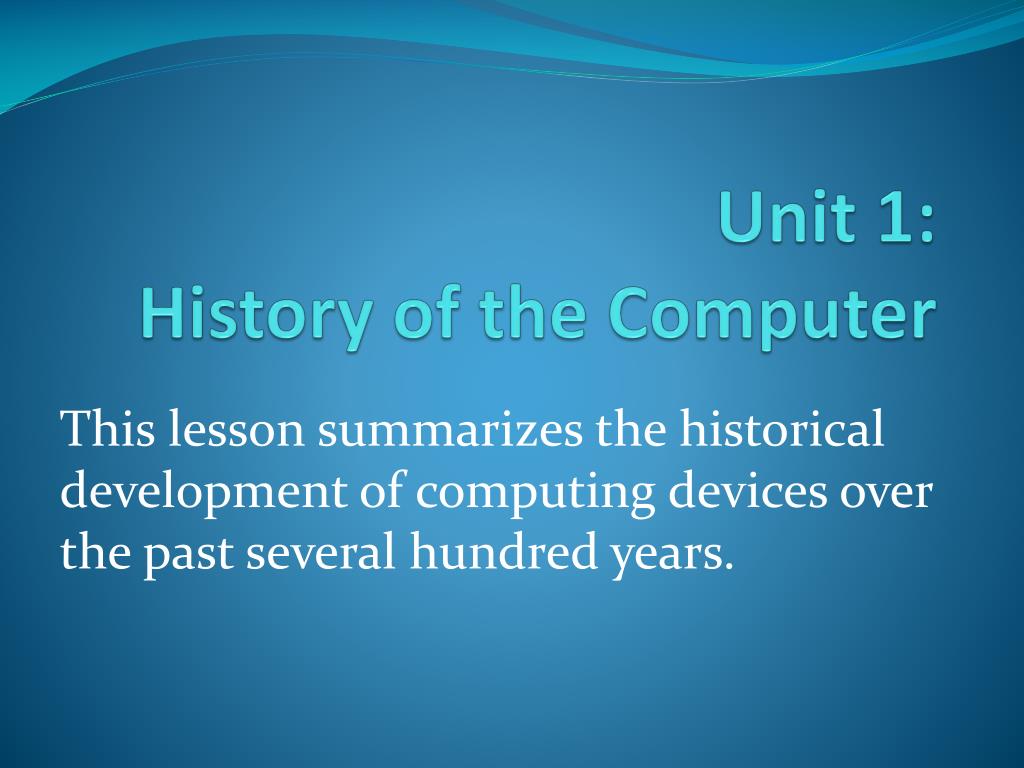 Unit 1:
History of the Computer

This lesson summarizes the historical development of computing devices over the past several hundred years.